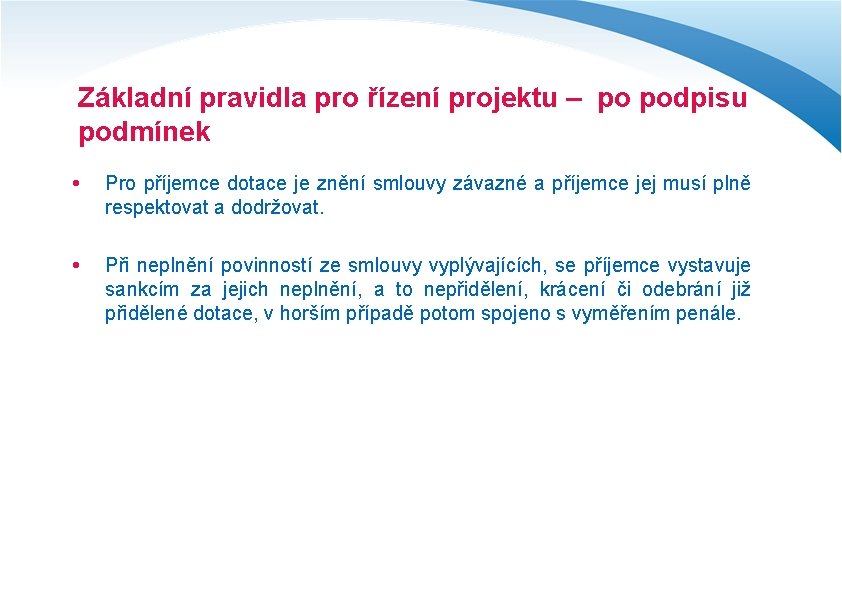 Základní pravidla pro řízení projektu – po podpisu podmínek

• Pro příjemce dotace je znění smlouvy závazné a příjemce jej musí plně respektovat a dodržovat.

• Při neplnění povinností ze smlouvy vyplývajících, se příjemce vystavuje sankcím za jejich neplnění, a to nepřidělení, krácení či odebrání již přidělené dotace, v horším případě potom spojeno s vyměřením penále.